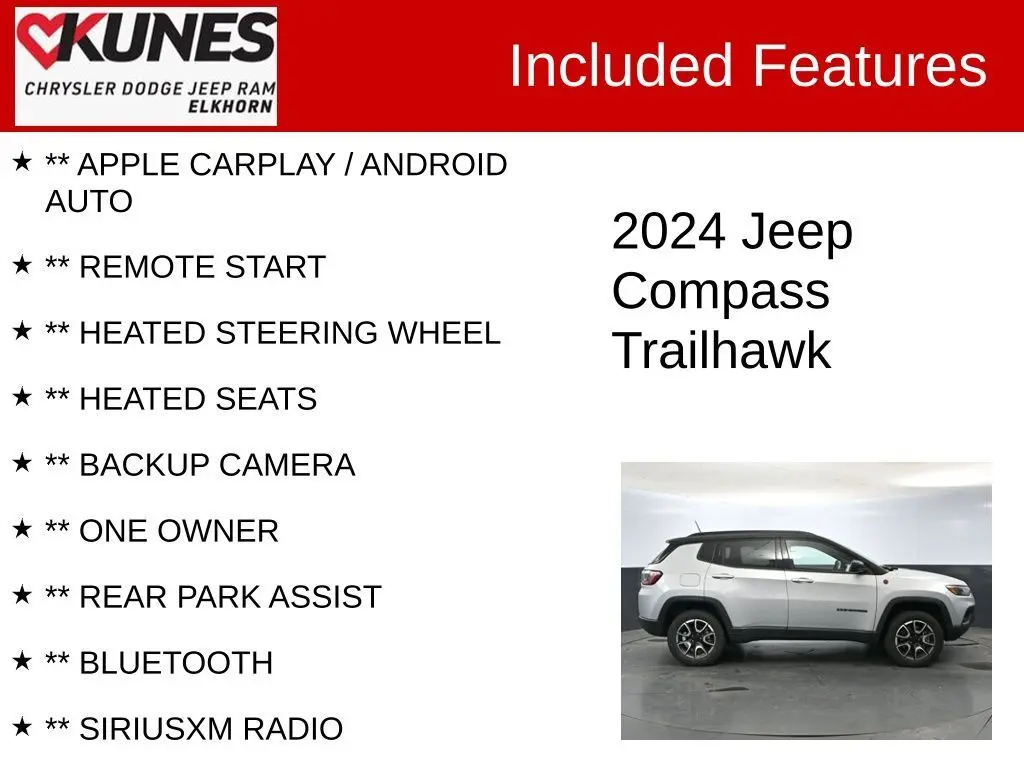 KUNES
CHRYSLER DODGE JEEP RAM
ELKHORN

Included Features

★ ** APPLE CARPLAY / ANDROID AUTO

★ ** REMOTE START

★ ** HEATED STEERING WHEEL

★ ** HEATED SEATS

★ ** BACKUP CAMERA

★ ** ONE OWNER

★ ** REAR PARK ASSIST

★ ** BLUETOOTH

★ ** SIRIUSXM RADIO

2024 Jeep Compass Trailhawk